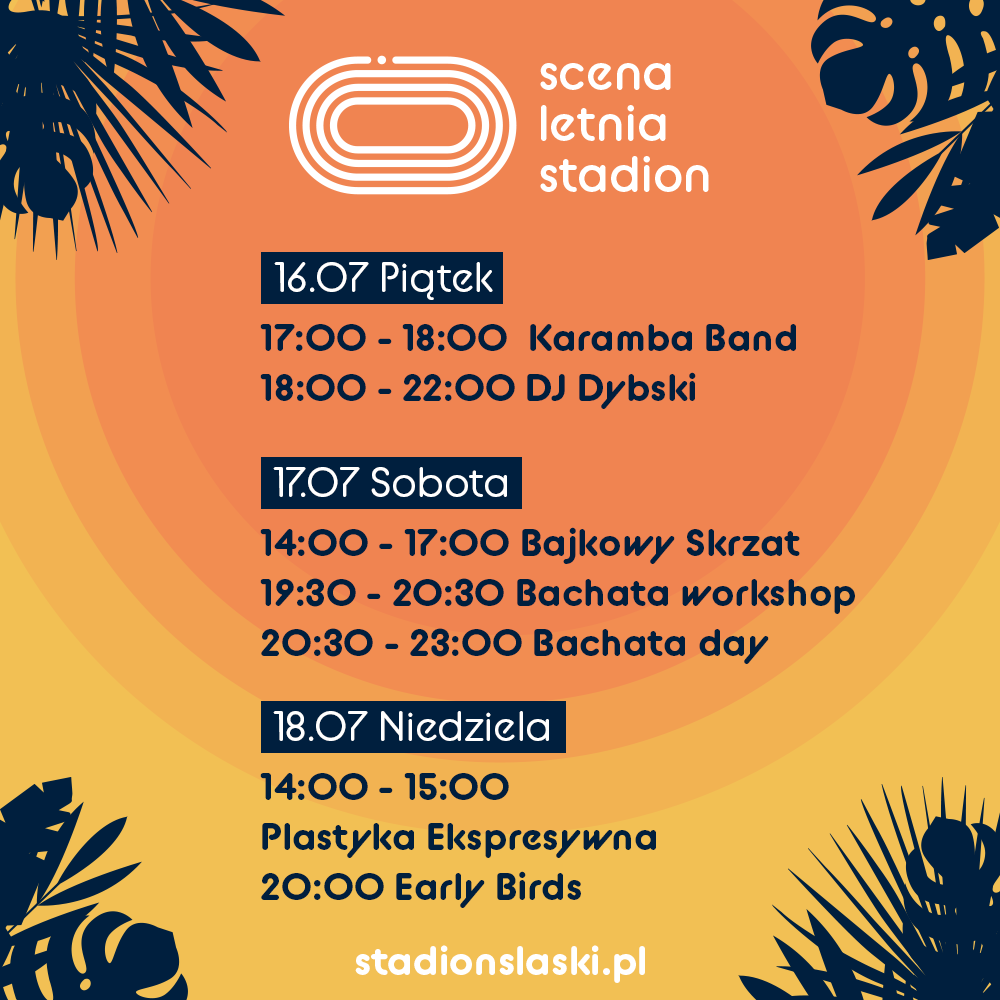 scena
letnia
stadion

16.07 Piątek

17:00 - 18:00 Karamba Band
18:00 - 22:00 DJ Dybski

17.07 Sobota

14:00 - 17:00 Bajkowy Skrzat
19:30 - 20:30 Bachata workshop
20:30 - 23:00 Bachata day

18.07 Niedziela

14:00 - 15:00
Plastyka Ekspresywna
20:00 Early Birds

stadionslaski.pl